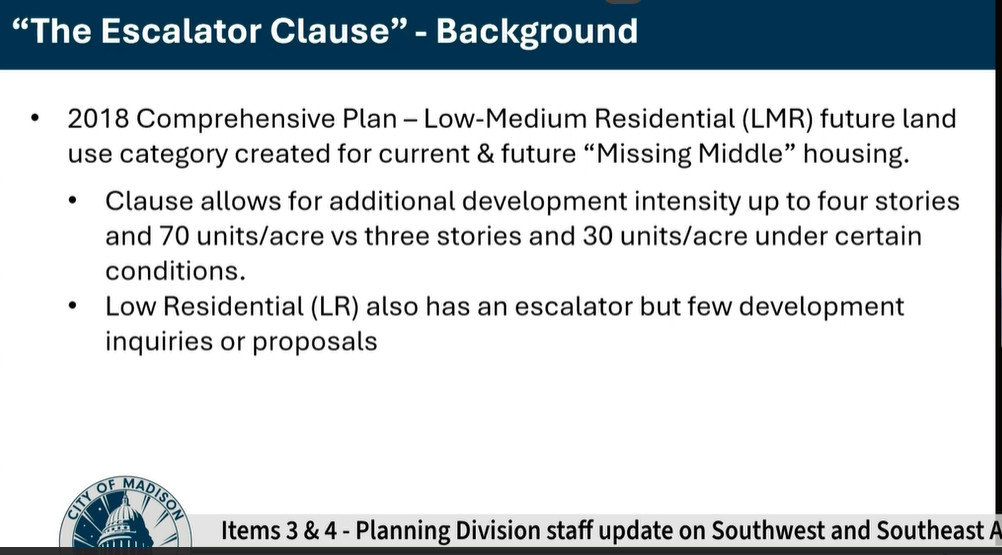 “The Escalator Clause” - Background

• 2018 Comprehensive Plan – Low-Medium Residential (LMR) future land use category created for current & future “Missing Middle” housing.

• Clause allows for additional development intensity up to four stories and 70 units/acre vs three stories and 30 units/acre under certain conditions.

• Low Residential (LR) also has an escalator but few development inquiries or proposals

CITY OF MADISON

Items 3 & 4 - Planning Division staff update on Southwest and Southeast A